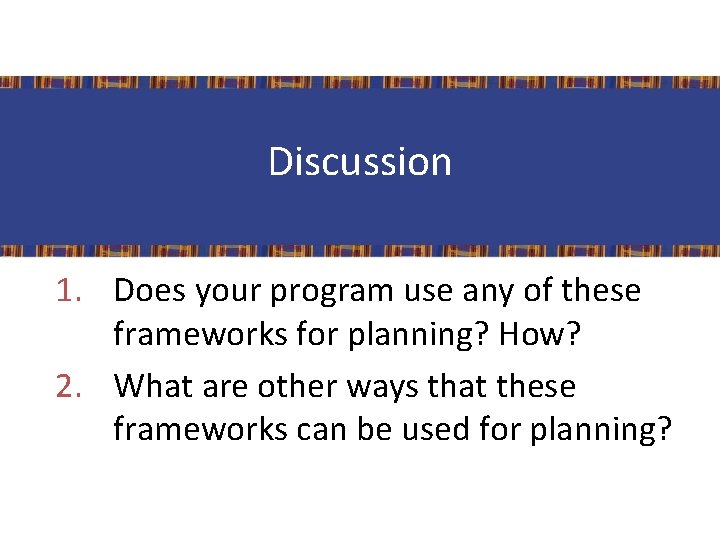 Discussion

1. Does your program use any of these frameworks for planning? How?
2. What are other ways that these frameworks can be used for planning?